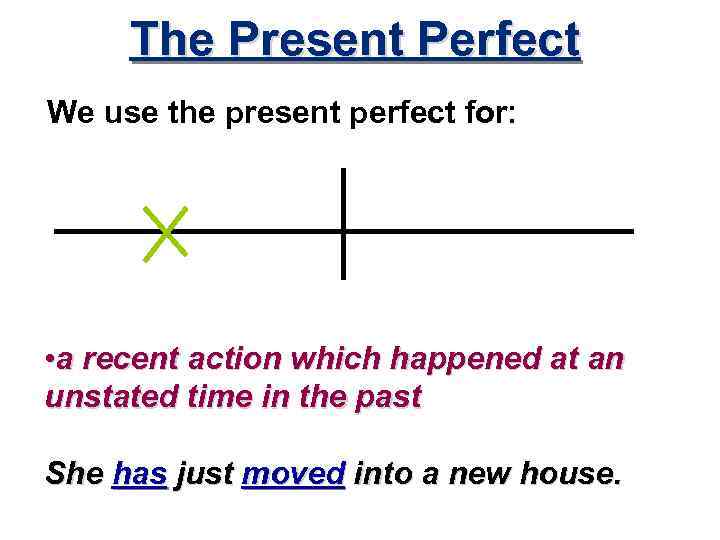 The Present Perfect

We use the present perfect for:

•a recent action which happened at an unstated time in the past

She has just moved into a new house.